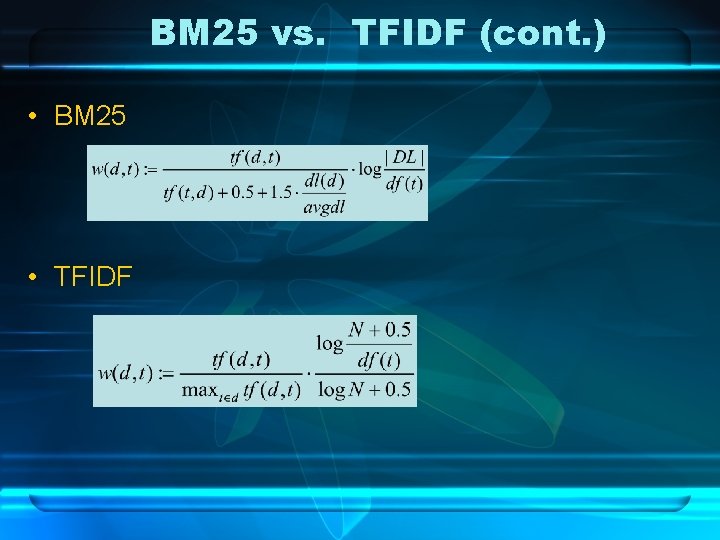 BM25 vs. TFIDF (cont.)

• BM25

$w(d,t) := \frac{tf(d,t)}{tf(t,d) + 0.5 + 1.5 \cdot \frac{dl(d)}{avgdl}} \cdot \log \frac{|DL|}{df(t)}$

• TFIDF

$w(d,t) := \frac{tf(d,t)}{\max_{t \in d} tf(d,t)} \cdot \frac{\log \frac{N+0.5}{df(t)}}{\log N + 0.5}$